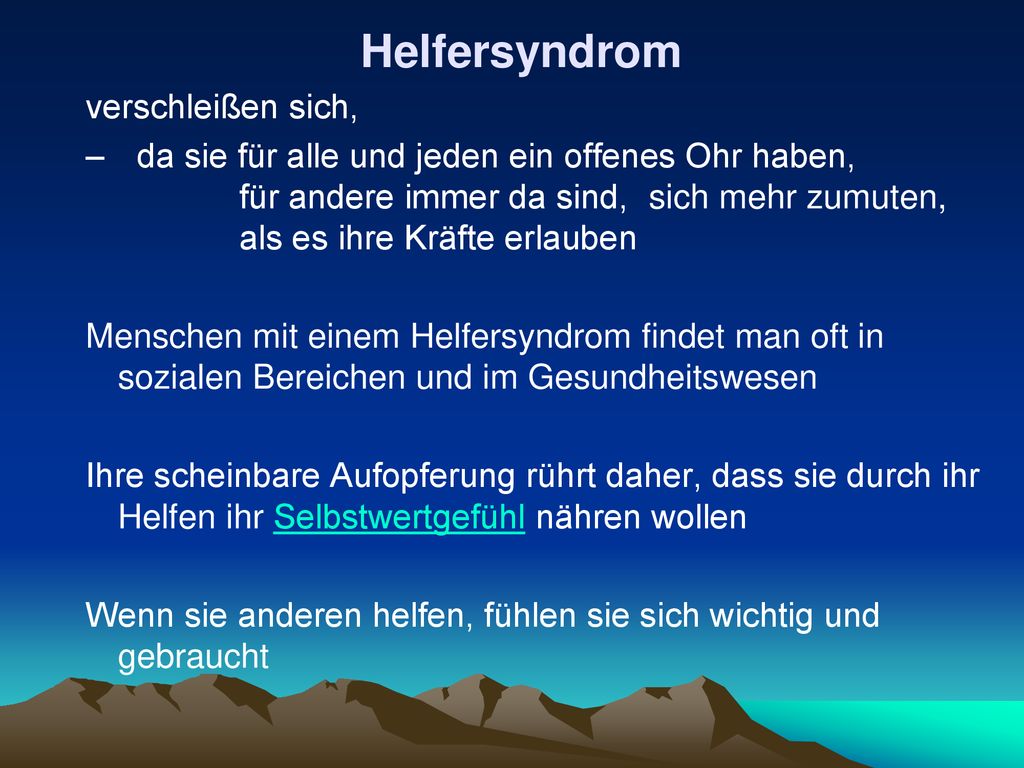 Helfersyndrom

verschleißen sich,

– da sie für alle und jeden ein offenes Ohr haben, für andere immer da sind, sich mehr zumuten, als es ihre Kräfte erlauben

Menschen mit einem Helfersyndrom findet man oft in sozialen Bereichen und im Gesundheitswesen

Ihre scheinbare Aufopferung rührt daher, dass sie durch ihr Helfen ihr Selbstwertgefühl nähren wollen

Wenn sie anderen helfen, fühlen sie sich wichtig und gebraucht